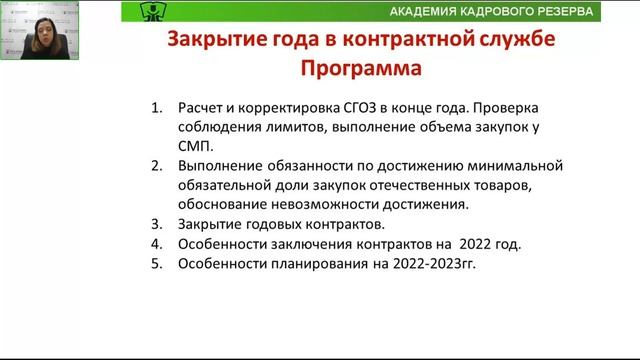 АКАДЕМИЯ КАДРОВОГО РЕЗЕРВА

Закрытие года в контрактной службе
Программа

1. Расчет и корректировка СГОЗ в конце года. Проверка соблюдения лимитов, выполнение объема закупок у СМП.
2. Выполнение обязанности по достижению минимальной обязательной доли закупок отечественных товаров, обоснование невозможности достижения.
3. Закрытие годовых контрактов.
4. Особенности заключения контрактов на 2022 год.
5. Особенности планирования на 2022-2023гг.